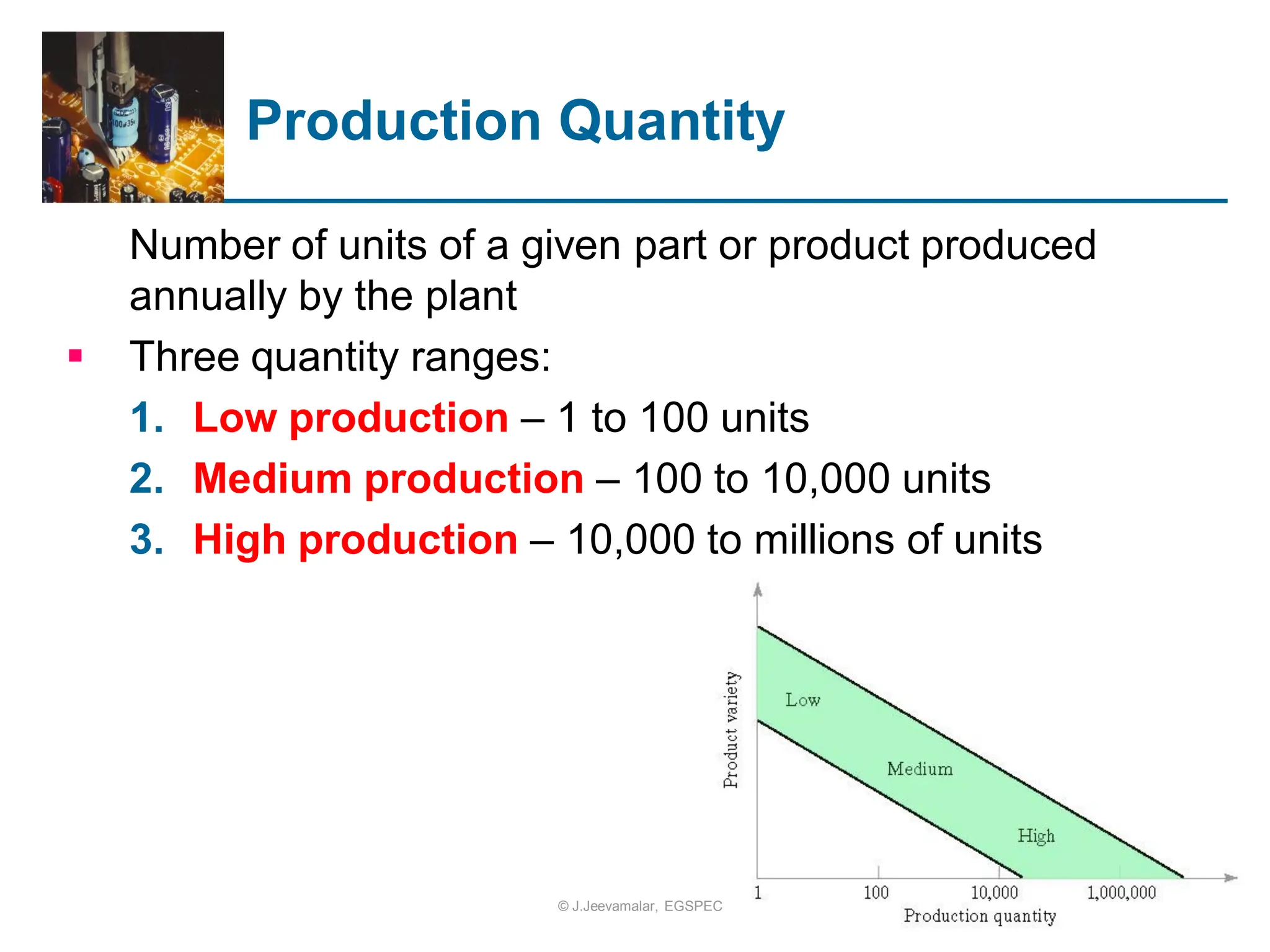 Production Quantity

Number of units of a given part or product produced annually by the plant

▪ Three quantity ranges:

1. Low production – 1 to 100 units
2. Medium production – 100 to 10,000 units
3. High production – 10,000 to millions of units

Product variety

Low

Medium

High

1 100 10,000 1,000,000

Production quantity

© J.Jeevamalar, EGSPEC